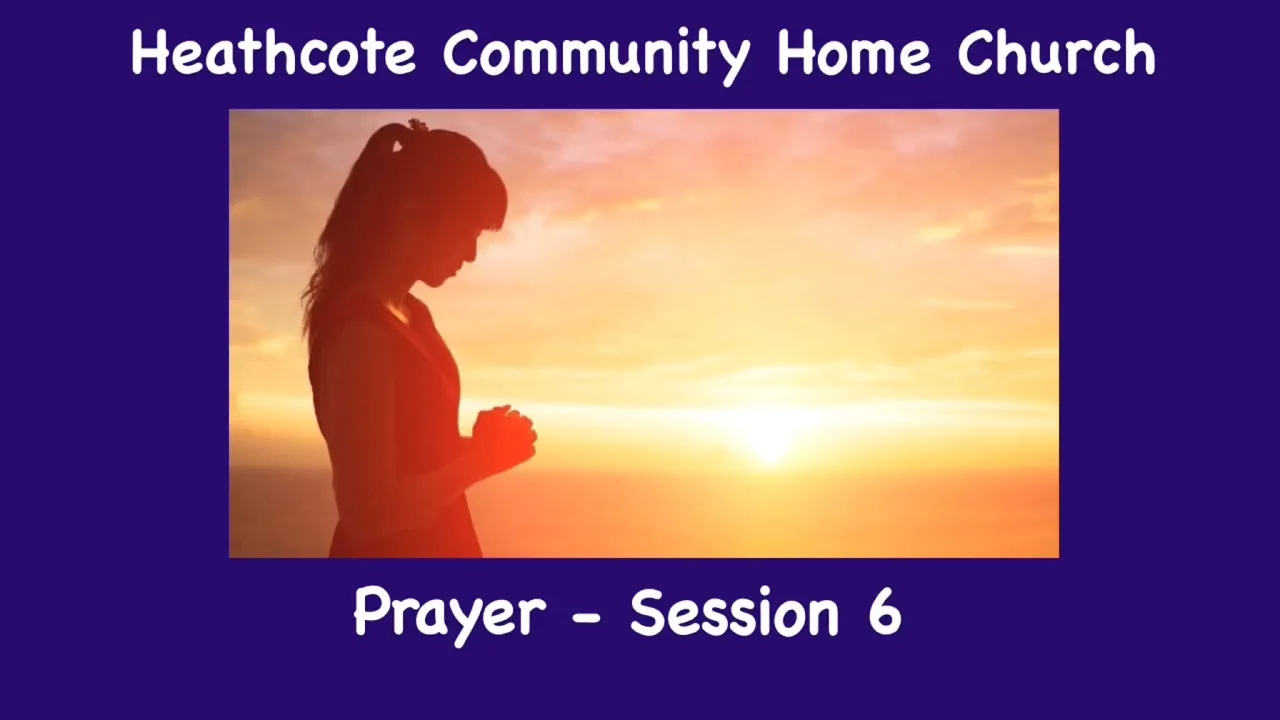 Heathcote Community Home Church

Prayer - Session 6